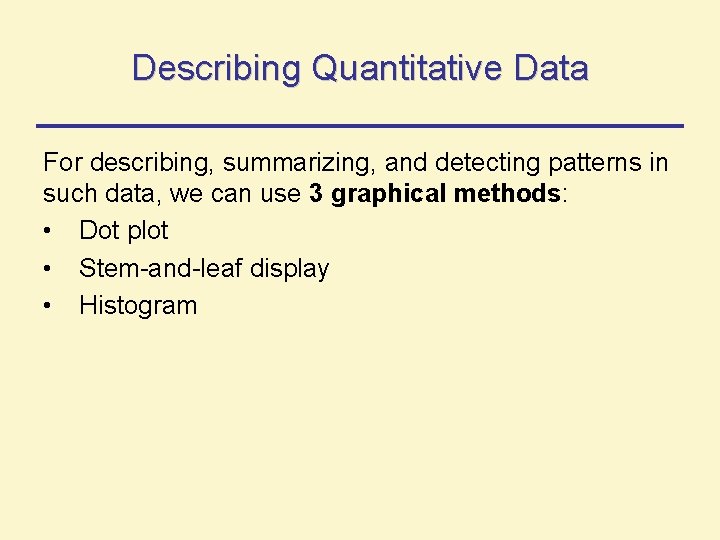 Describing Quantitative Data

For describing, summarizing, and detecting patterns in such data, we can use 3 graphical methods:
• Dot plot
• Stem-and-leaf display
• Histogram